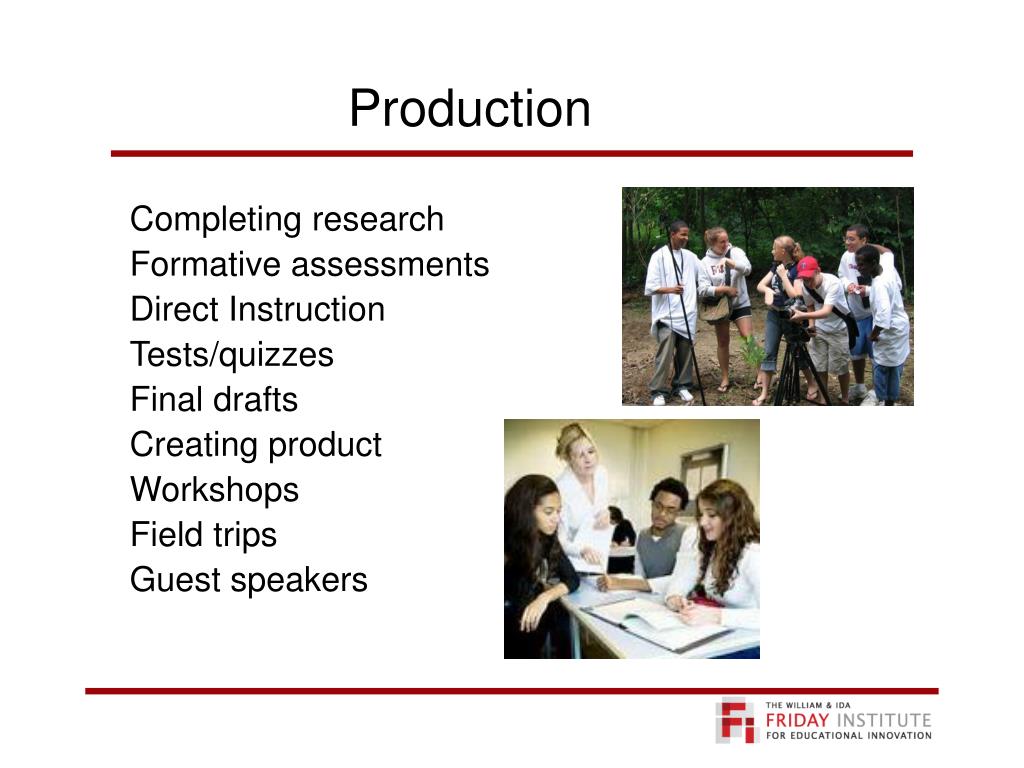 Production

Completing research
Formative assessments
Direct Instruction
Tests/quizzes
Final drafts
Creating product
Workshops
Field trips
Guest speakers

THE WILLIAM & IDA
FRIDAY INSTITUTE
FOR EDUCATIONAL INNOVATION